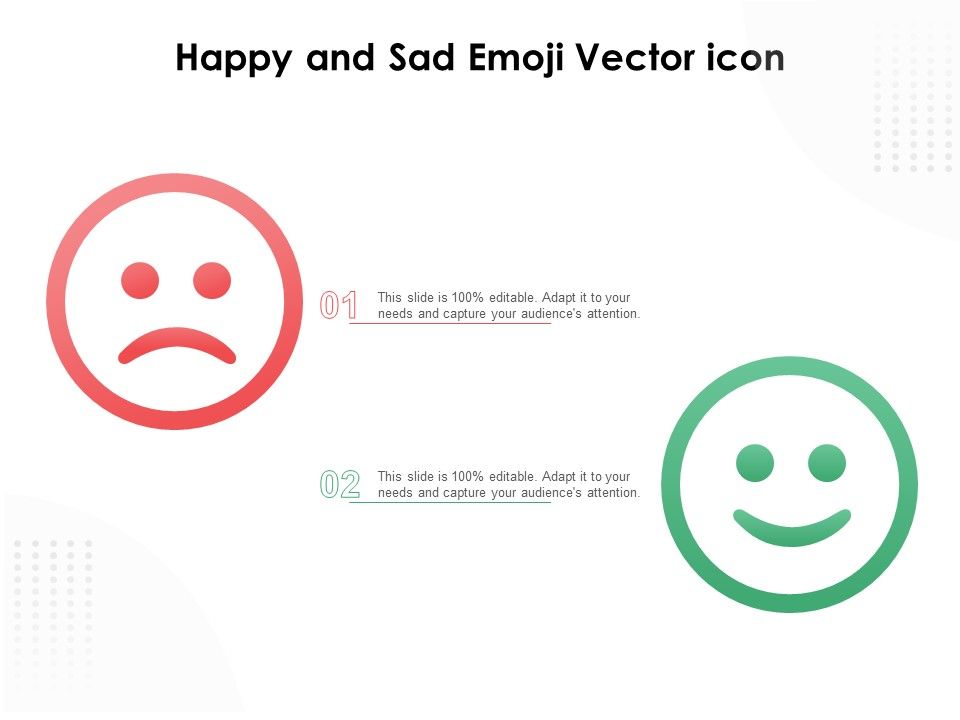 Happy and Sad Emoji Vector icon

01 This slide is 100% editable. Adapt it to your needs and capture your audience's attention.

02 This slide is 100% editable. Adapt it to your needs and capture your audience's attention.